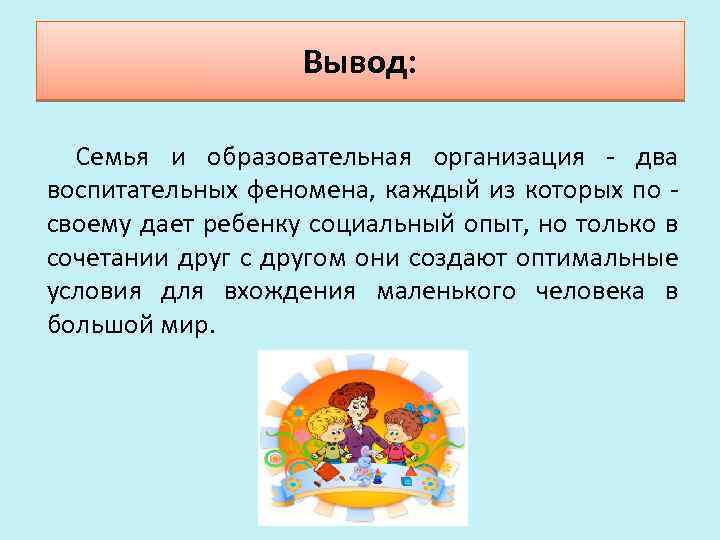 Вывод:

Семья и образовательная организация - два воспитательных феномена, каждый из которых по - своему дает ребенку социальный опыт, но только в сочетании друг с другом они создают оптимальные условия для вхождения маленького человека в большой мир.